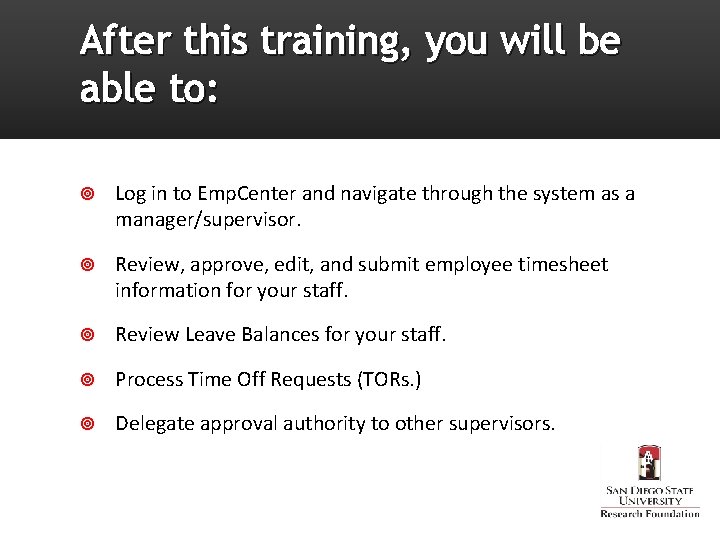 After this training, you will be able to:

Log in to EmpCenter and navigate through the system as a manager/supervisor.

Review, approve, edit, and submit employee timesheet information for your staff.

Review Leave Balances for your staff.

Process Time Off Requests (TORs.)

Delegate approval authority to other supervisors.

SAN DIEGO STATE UNIVERSITY
Research Foundation